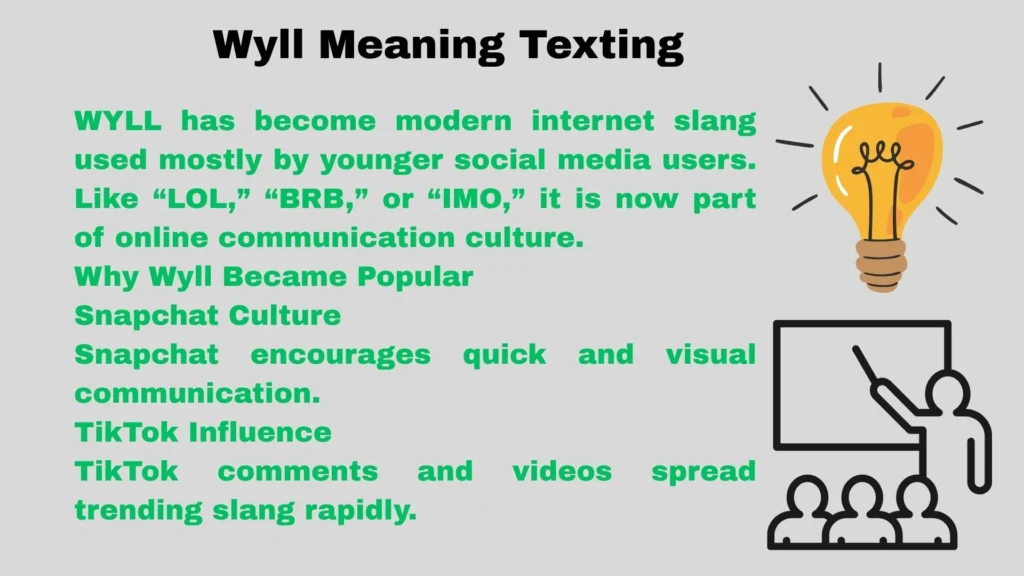 Wyll Meaning Texting

WYLL has become modern internet slang used mostly by younger social media users. Like “LOL,” “BRB,” or “IMO,” it is now part of online communication culture.
Why Wyll Became Popular
Snapchat Culture
Snapchat encourages quick and visual communication.
TikTok Influence
TikTok comments and videos spread trending slang rapidly.